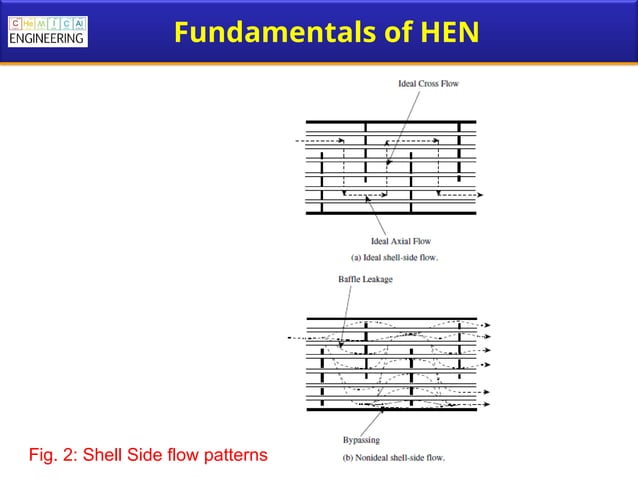 C He M I C Al
ENGINEERING

Fundamentals of HEN

Ideal Cross Flow

Ideal Axial Flow

(a) Ideal shell-side flow.

Baffle Leakage

Bypassing

(b) Nonideal shell-side flow.

Fig. 2: Shell Side flow patterns